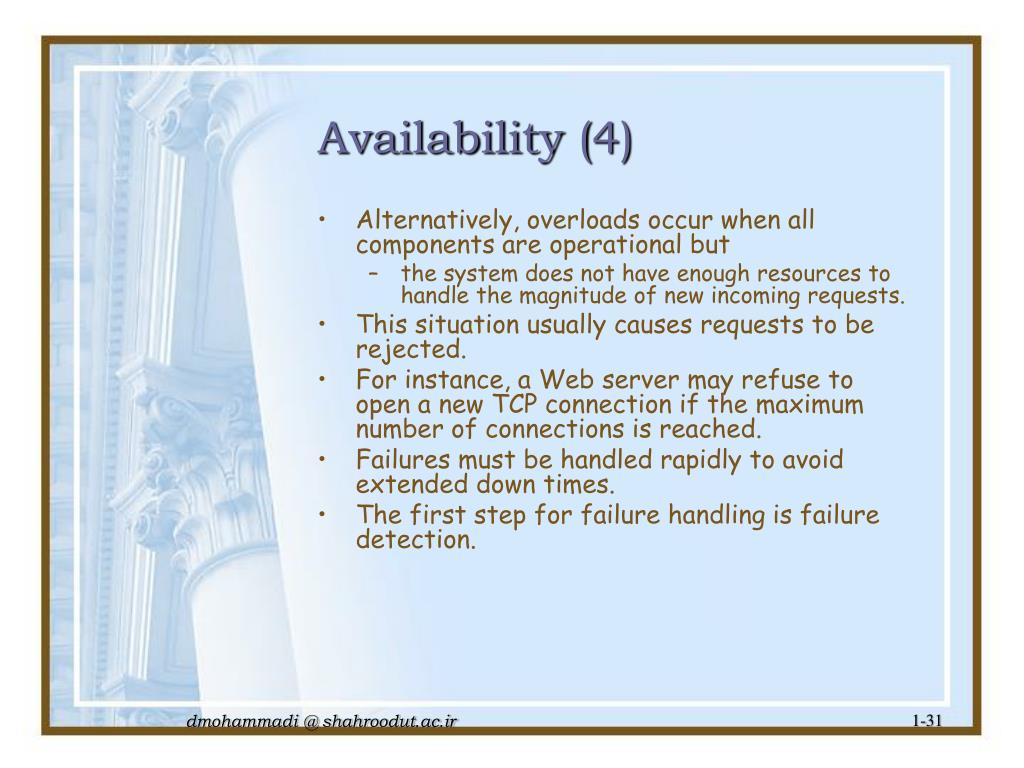 Availability (4)

• Alternatively, overloads occur when all components are operational but
– the system does not have enough resources to handle the magnitude of new incoming requests.
• This situation usually causes requests to be rejected.
• For instance, a Web server may refuse to open a new TCP connection if the maximum number of connections is reached.
• Failures must be handled rapidly to avoid extended down times.
• The first step for failure handling is failure detection.

dmohammadi @ shahroodut.ac.ir

1-31